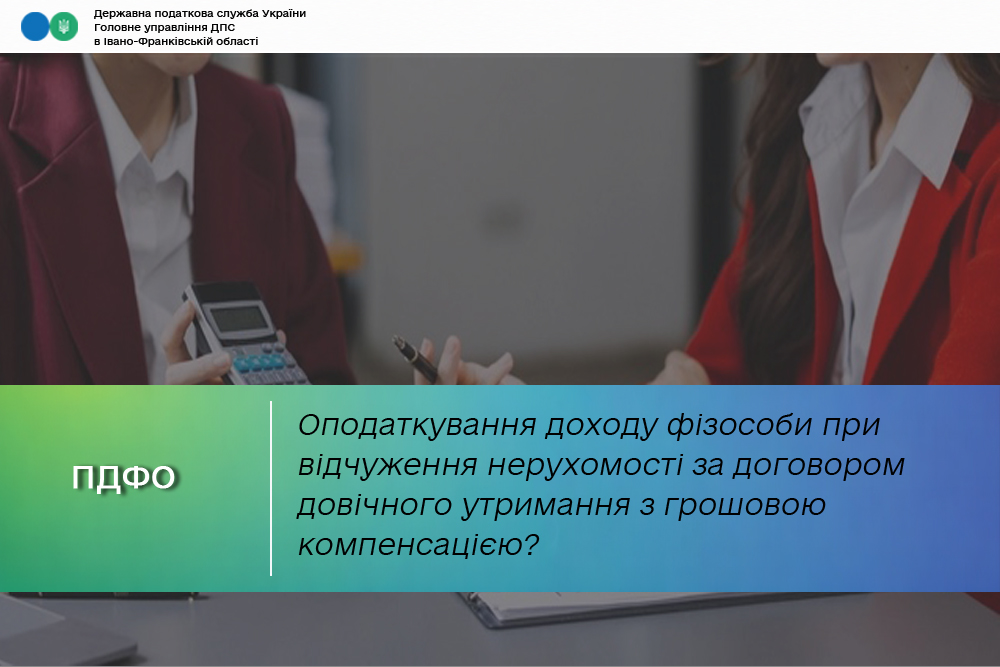 Державна податкова служба України
Головне управління ДПС
в Івано-Франківській області

ПДФО

Оподаткування доходу фізособи при відчуження нерухомості за договором довічного утримання з грошовою компенсацією?